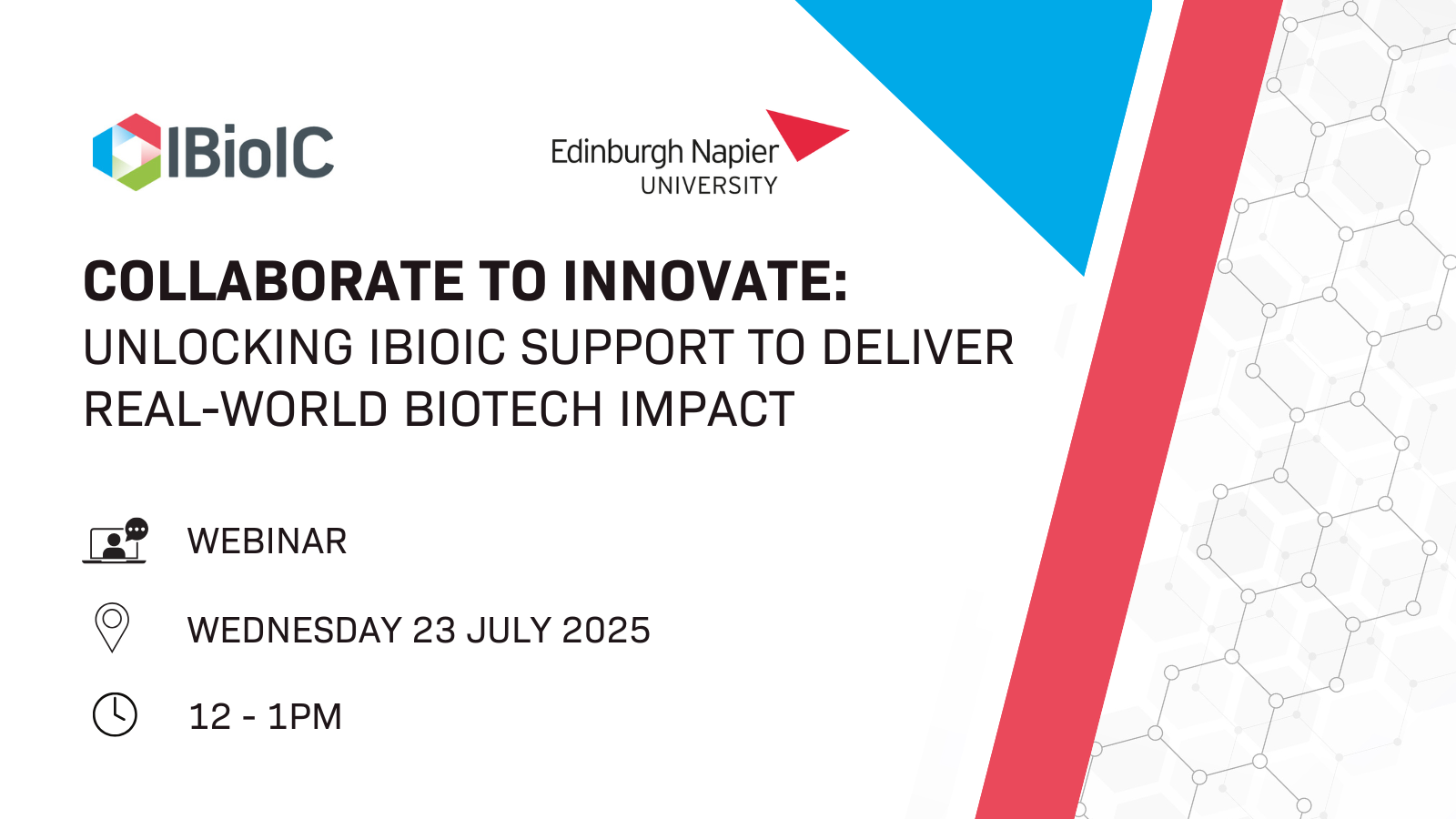 IBioIC

Edinburgh Napier UNIVERSITY

COLLABORATE TO INNOVATE:
UNLOCKING IBIOIC SUPPORT TO DELIVER REAL-WORLD BIOTECH IMPACT

WEBINAR

WEDNESDAY 23 JULY 2025

12 - 1PM